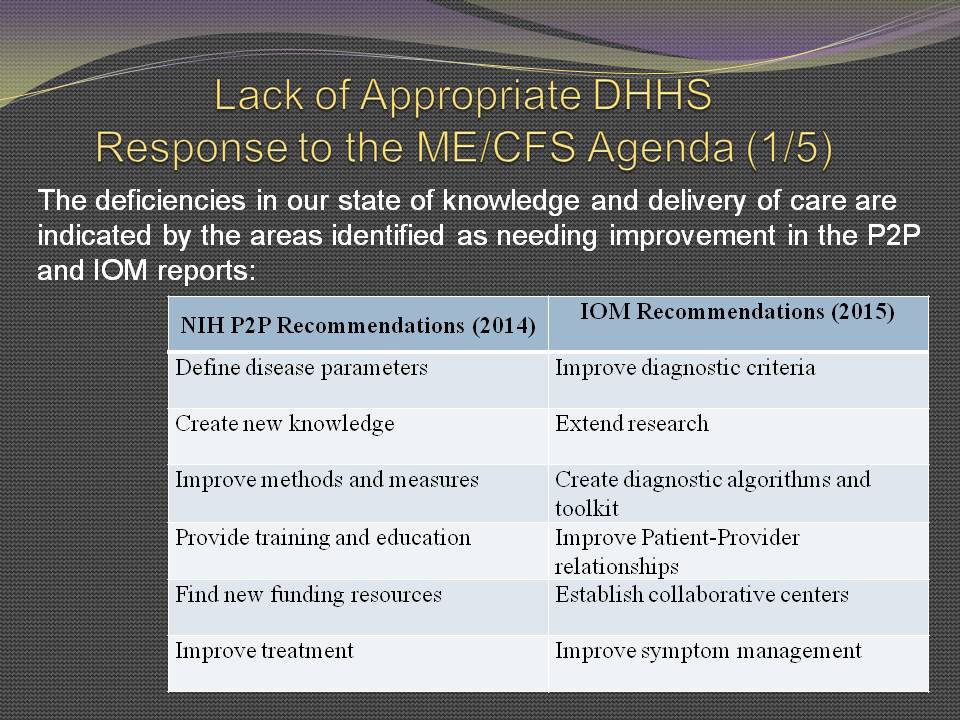 Lack of Appropriate DHHS Response to the ME/CFS Agenda (1/5)

The deficiencies in our state of knowledge and delivery of care are indicated by the areas identified as needing improvement in the P2P and IOM reports:

| NIH P2P Recommendations (2014) | IOM Recommendations (2015) |
|---|---|
| Define disease parameters | Improve diagnostic criteria |
| Create new knowledge | Extend research |
| Improve methods and measures | Create diagnostic algorithms and toolkit |
| Provide training and education | Improve Patient-Provider relationships |
| Find new funding resources | Establish collaborative centers |
| Improve treatment | Improve symptom management |